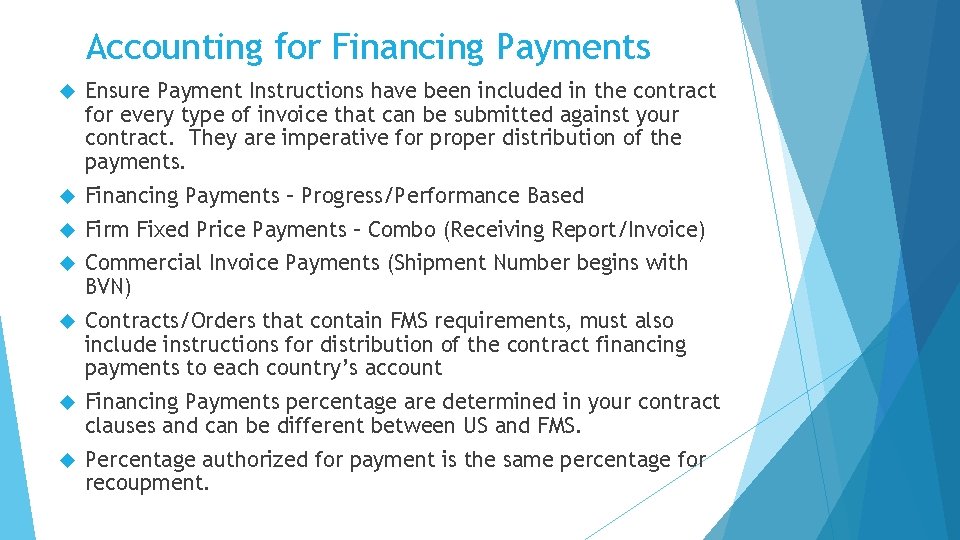 Accounting for Financing Payments

Ensure Payment Instructions have been included in the contract for every type of invoice that can be submitted against your contract. They are imperative for proper distribution of the payments.

Financing Payments – Progress/Performance Based

Firm Fixed Price Payments – Combo (Receiving Report/Invoice)

Commercial Invoice Payments (Shipment Number begins with BVN)

Contracts/Orders that contain FMS requirements, must also include instructions for distribution of the contract financing payments to each country's account

Financing Payments percentage are determined in your contract clauses and can be different between US and FMS.

Percentage authorized for payment is the same percentage for recoupment.